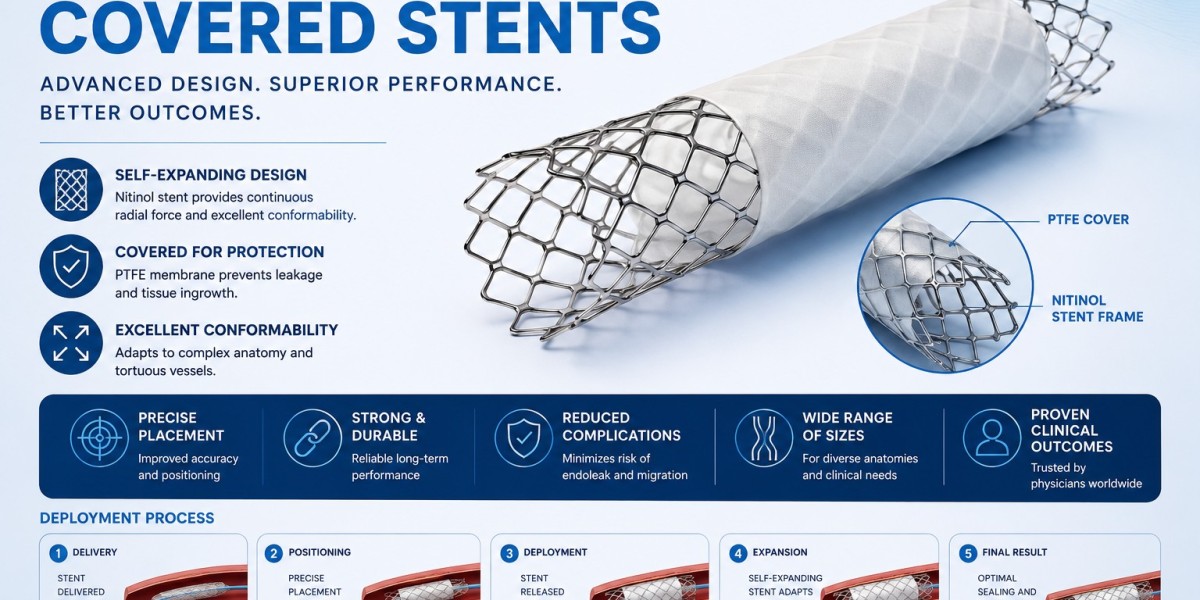 COVERED STENTS

ADVANCED DESIGN. SUPERIOR PERFORMANCE. BETTER OUTCOMES.

SELF-EXPANDING DESIGN
Nitinol stent provides continuous radial force and excellent conformability.

COVERED FOR PROTECTION
PTFE membrane prevents leakage and tissue ingrowth.

EXCELLENT CONFORMABILITY
Adapts to complex anatomy and tortuous vessels.

PTFE COVER

NITINOL STENT FRAME

PRECISE PLACEMENT
Improved accuracy and positioning

STRONG & DURABLE
Reliable long-term performance

REDUCED COMPLICATIONS
Minimizes risk of endoleak and migration

WIDE RANGE OF SIZES
For diverse anatomies and clinical needs

PROVEN CLINICAL OUTCOMES
Trusted by physicians worldwide

DEPLOYMENT PROCESS

1 DELIVERY
STENT DELIVERED

2 POSITIONING
PRECISE PLACEMENT

3 DEPLOYMENT
STENT RELEASED

4 EXPANSION
SELF-EXPANDING STENT ADAPTS

5 FINAL RESULT
OPTIMAL SEALING AND